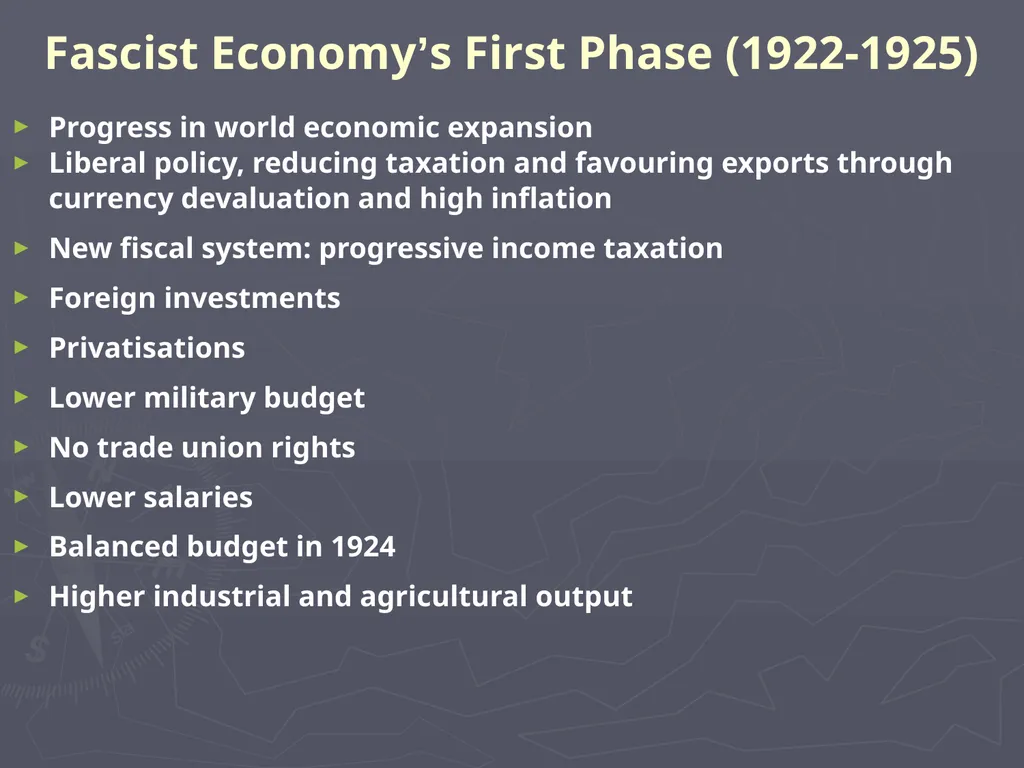 Fascist Economy's First Phase (1922-1925)

► Progress in world economic expansion
► Liberal policy, reducing taxation and favouring exports through currency devaluation and high inflation
► New fiscal system: progressive income taxation
► Foreign investments
► Privatisations
► Lower military budget
► No trade union rights
► Lower salaries
► Balanced budget in 1924
► Higher industrial and agricultural output